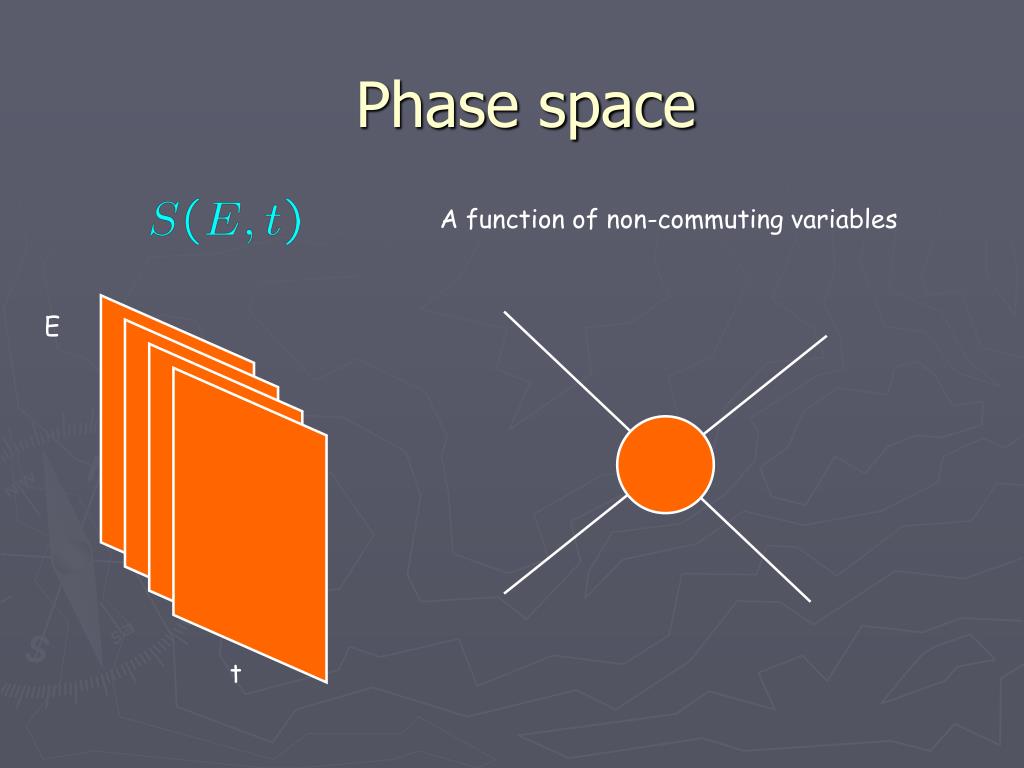 Phase space

$S(E,t)$

A function of non-commuting variables

E

t